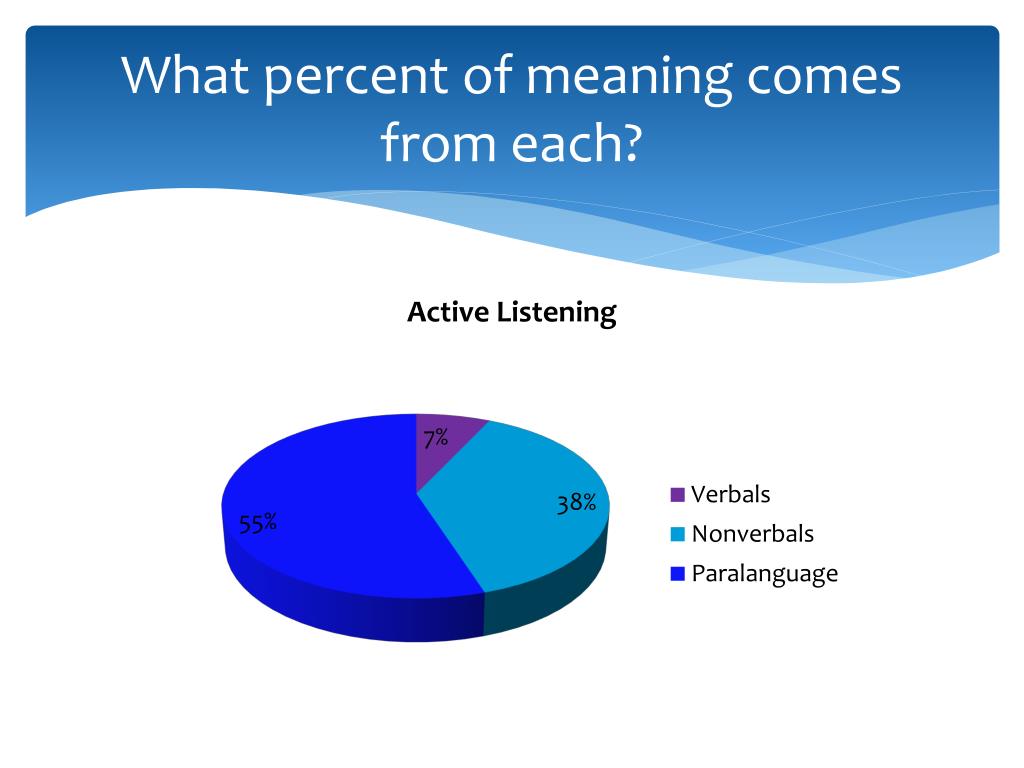 What percent of meaning comes from each?

Active Listening

7%

38%

55%

Verbals
Nonverbals
Paralanguage